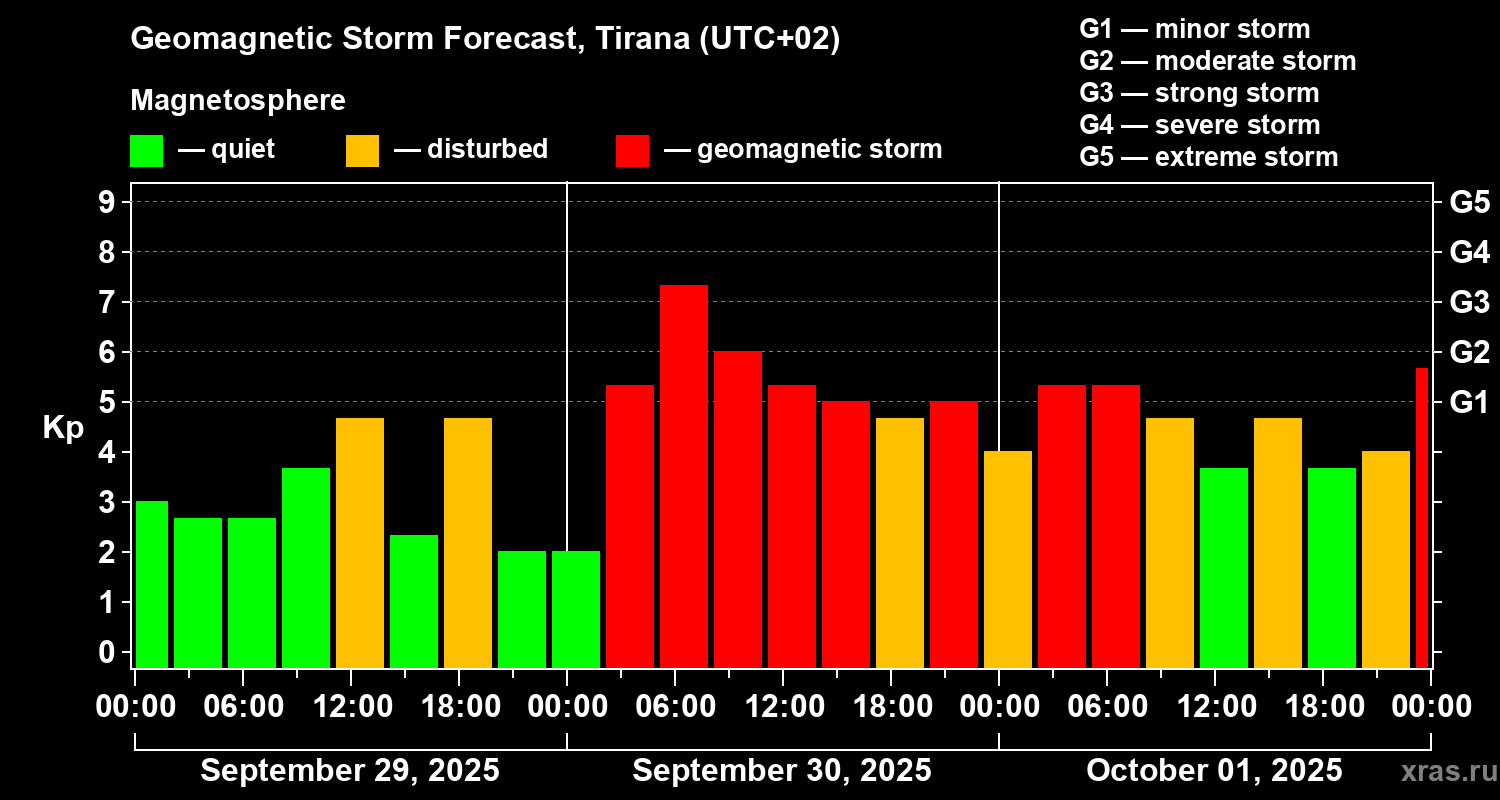 Geomagnetic Storm Forecast, Tirana (UTC+02)

Magnetosphere

— quiet — disturbed — geomagnetic storm

G1 — minor storm
G2 — moderate storm
G3 — strong storm
G4 — severe storm
G5 — extreme storm

Kp

9
8
7
6
5
4
3
2
1
0

G5
G4
G3
G2
G1

00:00 06:00 12:00 18:00 00:00 06:00 12:00 18:00 00:00 06:00 12:00 18:00 00:00

September 29, 2025 September 30, 2025 October 01, 2025

xras.ru